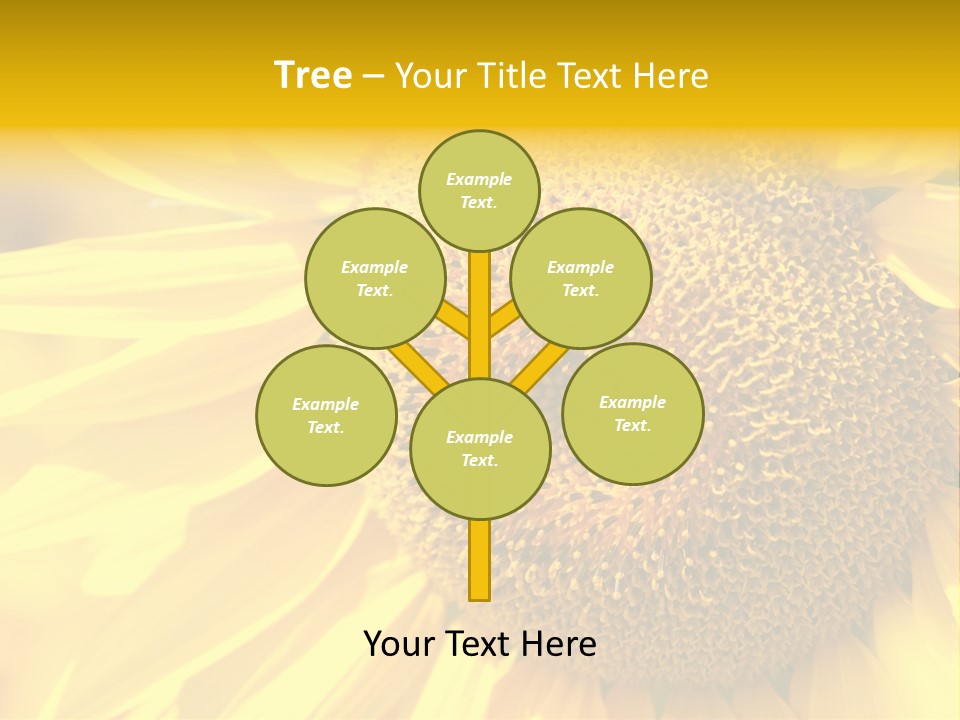 Tree – Your Title Text Here

Example Text.

Example Text.

Example Text.

Example Text.

Example Text.

Example Text.

Your Text Here